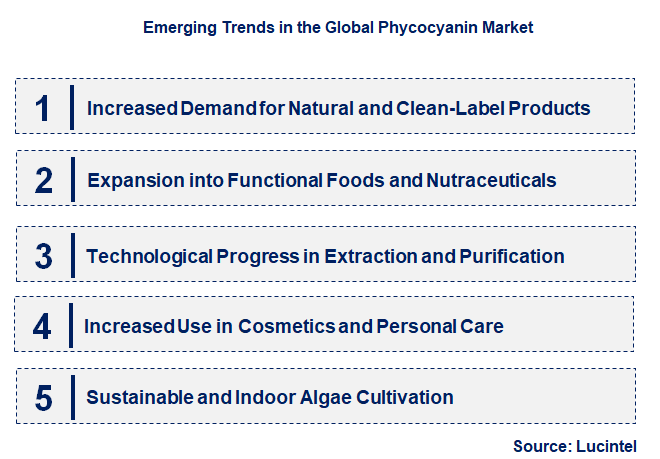 Emerging Trends in the Global Phycocyanin Market

1 Increased Demand for Natural and Clean-Label Products

2 Expansion into Functional Foods and Nutraceuticals

3 Technological Progress in Extraction and Purification

4 Increased Use in Cosmetics and Personal Care

5 Sustainable and Indoor Algae Cultivation

Source: Lucintel